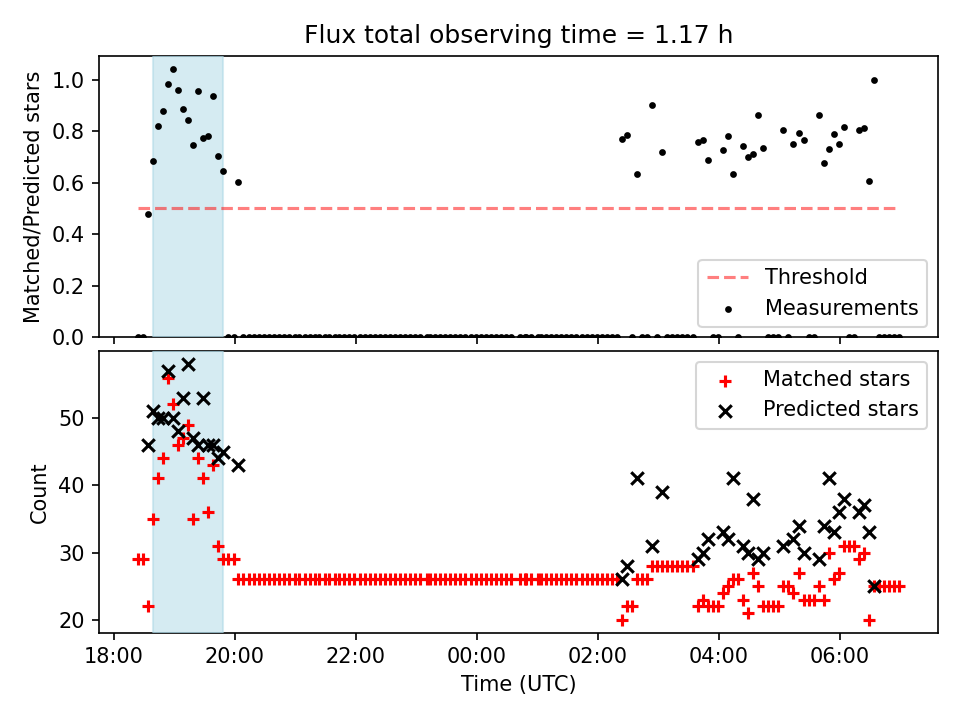 Flux total observing time = 1.17 h

Matched/Predicted stars

1.0
0.8
0.6
0.4
0.2
0.0

Threshold
Measurements

Count

50
40
30
20

Matched stars
Predicted stars

18:00
20:00
22:00
00:00
02:00
04:00
06:00

Time (UTC)